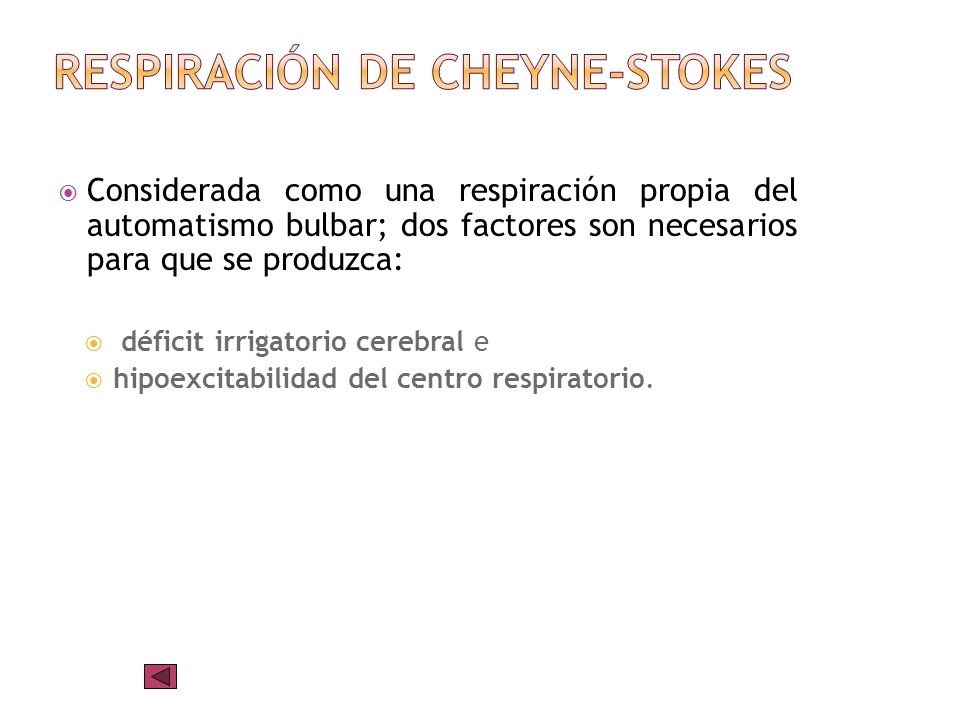 RESPIRACIÓN DE CHEYNE-STOKES

Considerada como una respiración propia del automatismo bulbar; dos factores son necesarios para que se produzca:

déficit irrigatorio cerebral e

hipoexcitabilidad del centro respiratorio.